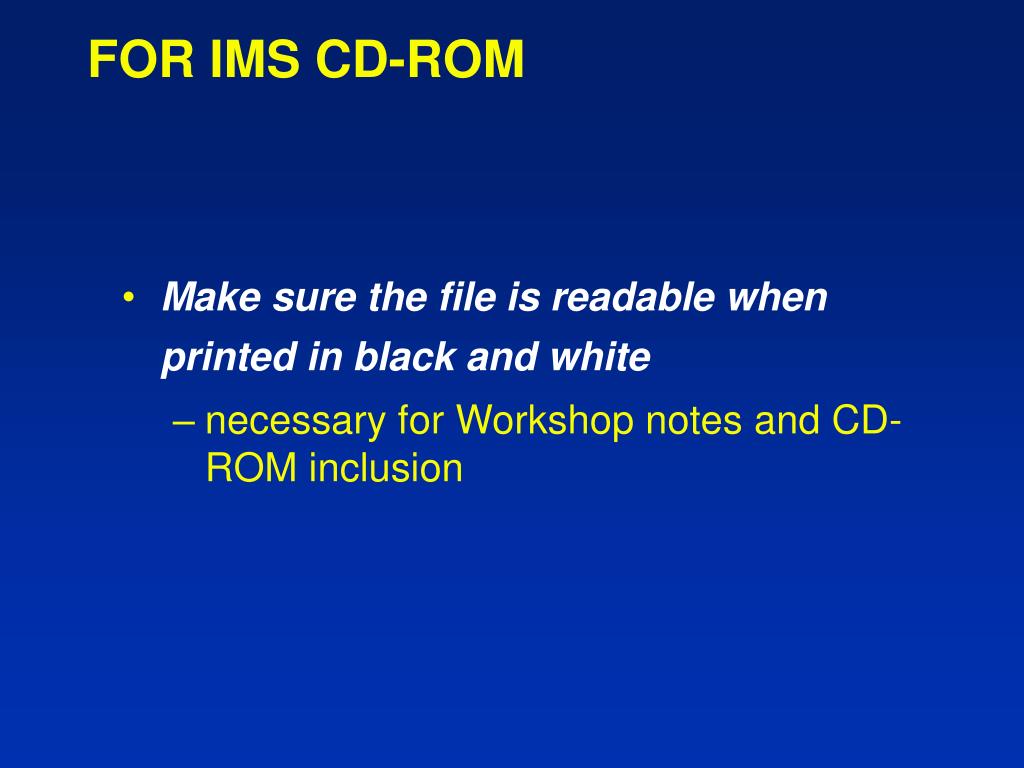 FOR IMS CD-ROM

• Make sure the file is readable when printed in black and white

– necessary for Workshop notes and CD-ROM inclusion